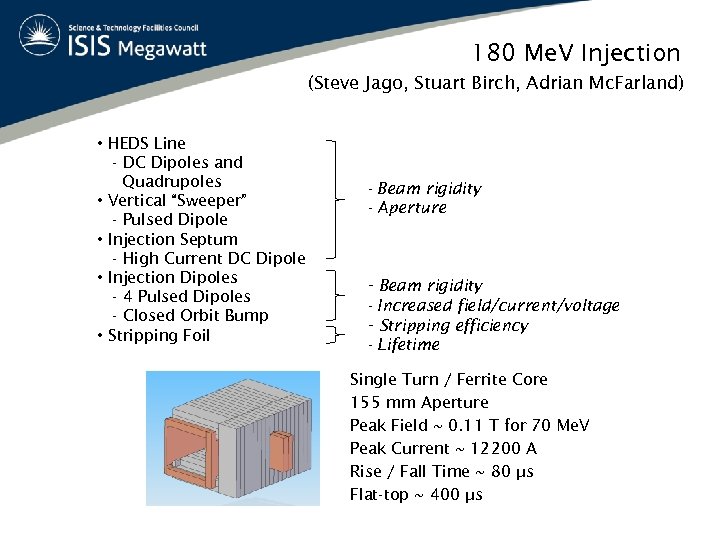 Science & Technology Facilities Council
ISIS Megawatt

180 MeV Injection
(Steve Jago, Stuart Birch, Adrian McFarland)

• HEDS Line
- DC Dipoles and Quadrupoles
• Vertical "Sweeper"
- Pulsed Dipole
• Injection Septum
- High Current DC Dipole
• Injection Dipoles
- 4 Pulsed Dipoles
- Closed Orbit Bump
• Stripping Foil

- Beam rigidity
- Aperture

- Beam rigidity
- Increased field/current/voltage

- Stripping efficiency
- Lifetime

Single Turn / Ferrite Core
155 mm Aperture
Peak Field ~ 0.11 T for 70 MeV
Peak Current ~ 12200 A
Rise / Fall Time ~ 80 μs
Flat-top ~ 400 μs